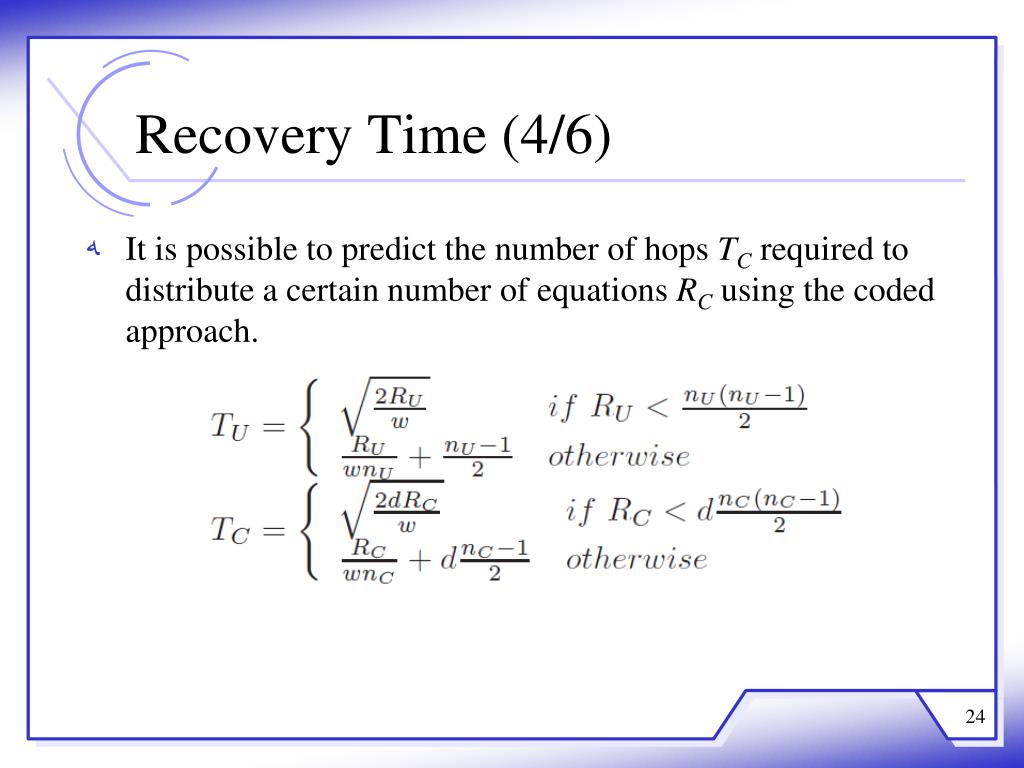 Recovery Time (4/6)

It is possible to predict the number of hops $T_C$ required to distribute a certain number of equations $R_C$ using the coded approach.

$T_U = \begin{cases} \sqrt{\frac{2R_U}{w}} & if\ R_U < \frac{n_U(n_U-1)}{2} \\ \frac{R_U}{wn_U} + \frac{n_U-1}{2} & otherwise \end{cases}$

$T_C = \begin{cases} \sqrt{\frac{2dR_C}{w}} & if\ R_C < d\frac{n_C(n_C-1)}{2} \\ \frac{R_C}{wn_C} + d\frac{n_C-1}{2} & otherwise \end{cases}$

24